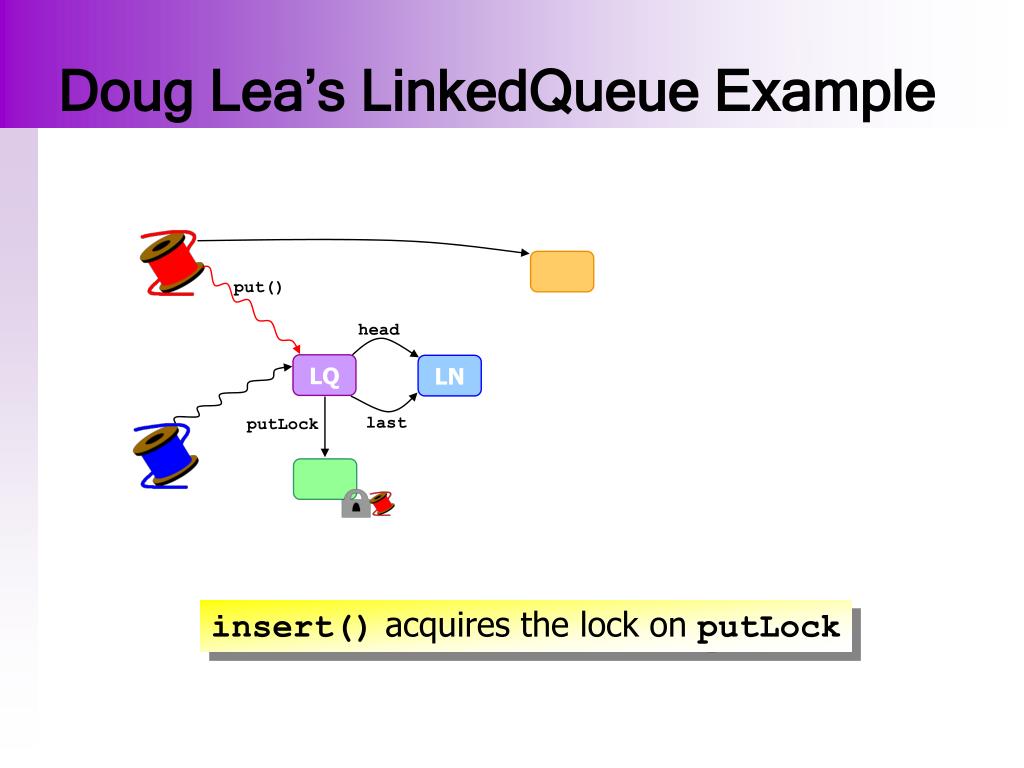 Doug Lea's LinkedQueue Example

put()

head

LQ

LN

putLock

last

insert() acquires the lock on putLock